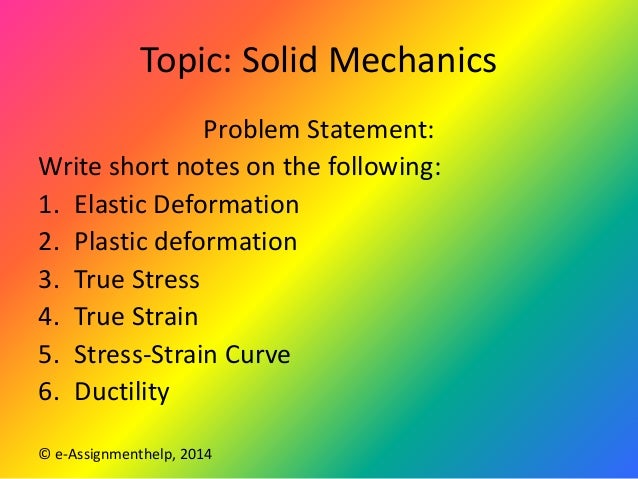 Topic: Solid Mechanics

Problem Statement:

Write short notes on the following:

1. Elastic Deformation
2. Plastic deformation
3. True Stress
4. True Strain
5. Stress-Strain Curve
6. Ductility

© e-Assignmenthelp, 2014